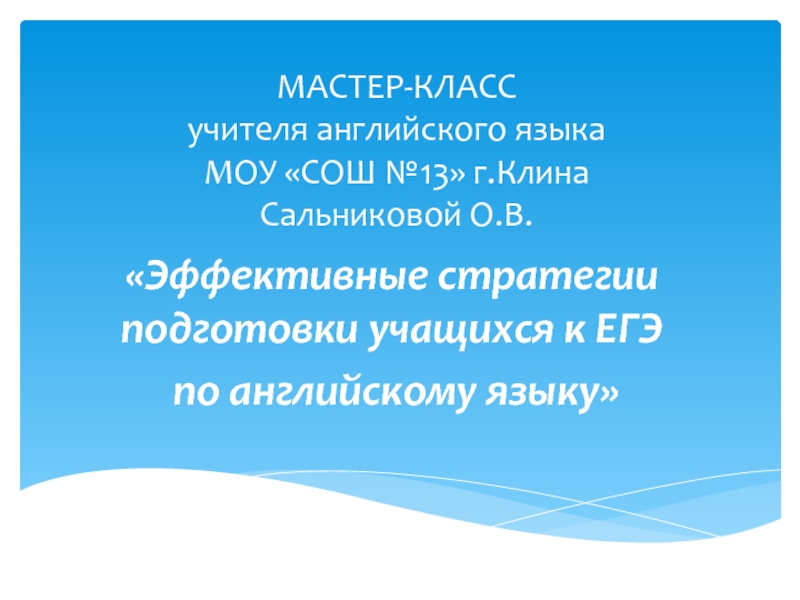 МАСТЕР-КЛАСС
учителя английского языка
МОУ «СОШ №13» г.Клина
Сальниковой О.В.

«Эффективные стратегии подготовки учащихся к ЕГЭ
по английскому языку»